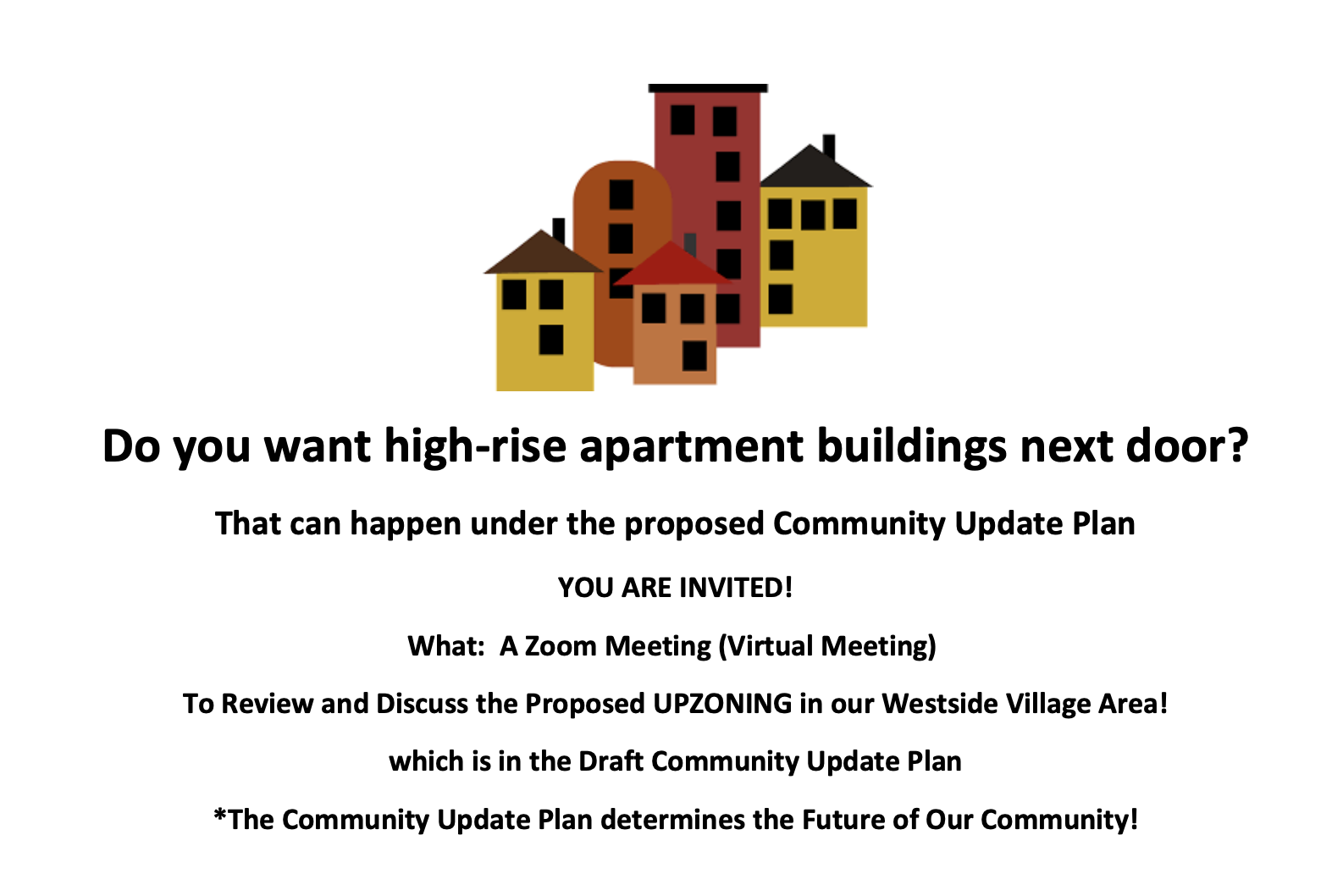 Do you want high-rise apartment buildings next door?

That can happen under the proposed Community Update Plan

YOU ARE INVITED!

What: A Zoom Meeting (Virtual Meeting)

To Review and Discuss the Proposed UPZONING in our Westside Village Area!

which is in the Draft Community Update Plan

*The Community Update Plan determines the Future of Our Community!